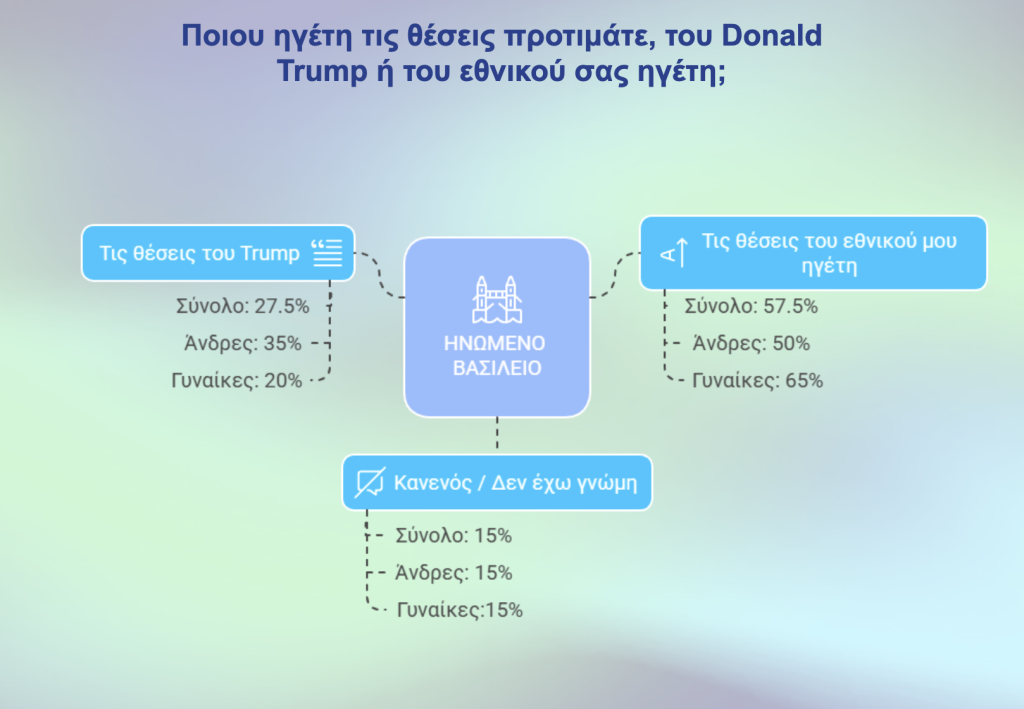 Ποιου ηγέτη τις θέσεις προτιμάτε, του Donald Trump ή του εθνικού σας ηγέτη;

Τις θέσεις του Trump

Σύνολο: 27.5%

Άνδρες: 35%

Γυναίκες: 20%

ΗΝΩΜΕΝΟ ΒΑΣΙΛΕΙΟ

Τις θέσεις του εθνικού μου ηγέτη

Σύνολο: 57.5%

Άνδρες: 50%

Γυναίκες: 65%

Κανενός / Δεν έχω γνώμη

Σύνολο: 15%

Άνδρες: 15%

Γυναίκες:15%